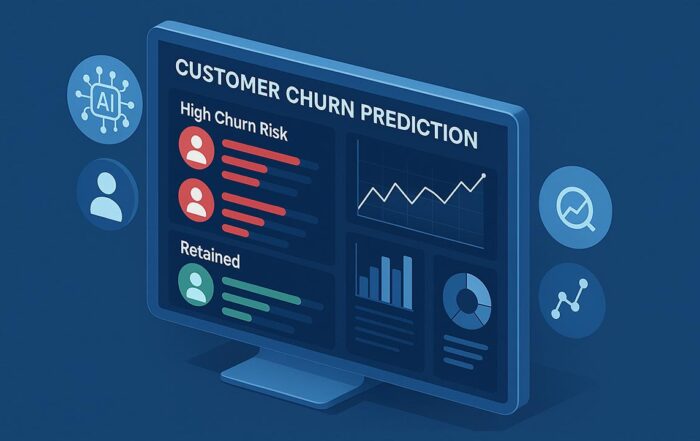 AI

CUSTOMER CHURN PREDICTION

High Churn Risk

Retained